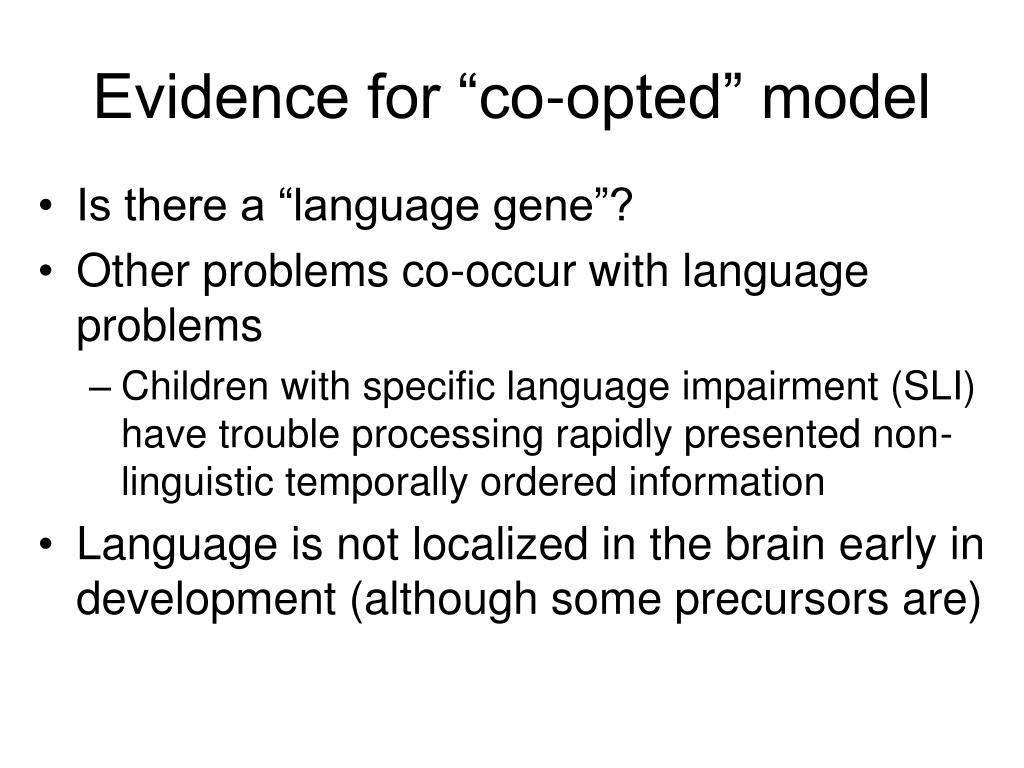 Evidence for “co-opted” model

• Is there a “language gene”?
• Other problems co-occur with language problems
– Children with specific language impairment (SLI) have trouble processing rapidly presented non-linguistic temporally ordered information
• Language is not localized in the brain early in development (although some precursors are)